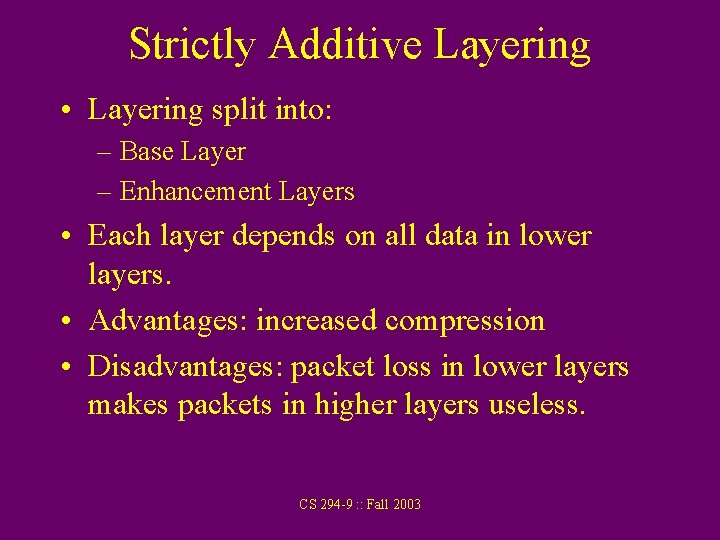 Strictly Additive Layering

• Layering split into:
  – Base Layer
  – Enhancement Layers
• Each layer depends on all data in lower layers.
• Advantages: increased compression
• Disadvantages: packet loss in lower layers makes packets in higher layers useless.

CS 294-9 :: Fall 2003